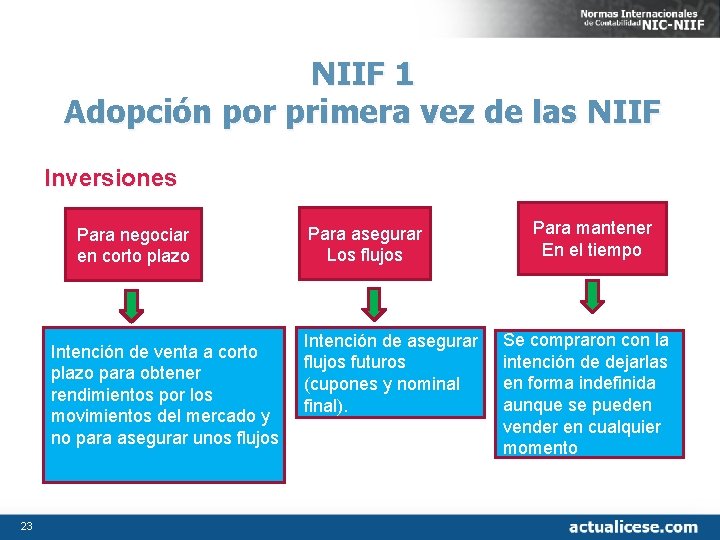 Normas Internacionales de Contabilidad NIC-NIIF

NIIF 1
Adopción por primera vez de las NIIF

Inversiones

Para negociar en corto plazo

Para asegurar Los flujos

Para mantener En el tiempo

Intención de venta a corto plazo para obtener rendimientos por los movimientos del mercado y no para asegurar unos flujos

Intención de asegurar flujos futuros (cupones y nominal final).

Se compraron con la intención de dejarlas en forma indefinida aunque se pueden vender en cualquier momento

23

actualicese.com